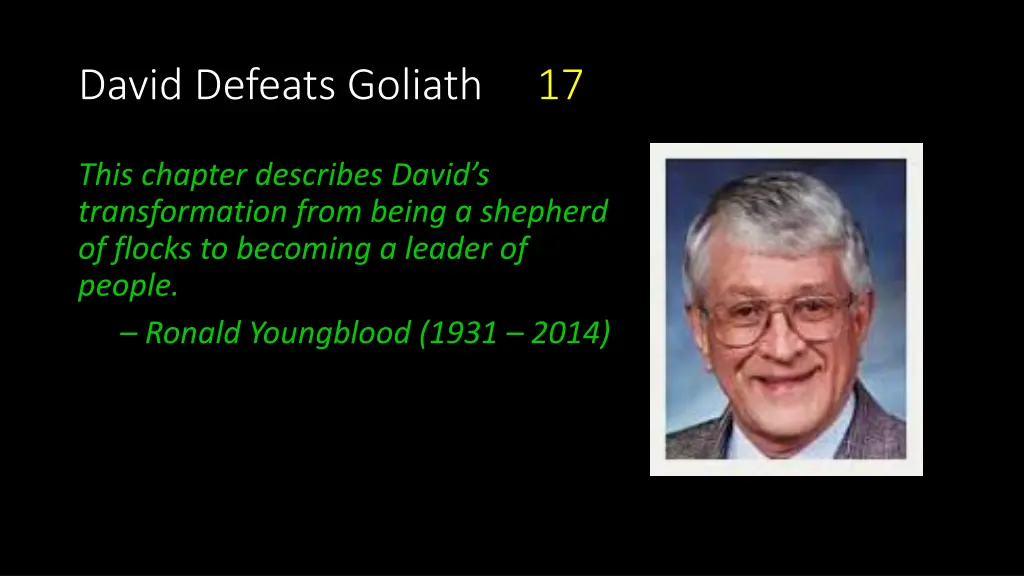 David Defeats Goliath 17

This chapter describes David’s transformation from being a shepherd of flocks to becoming a leader of people.

– Ronald Youngblood (1931 – 2014)